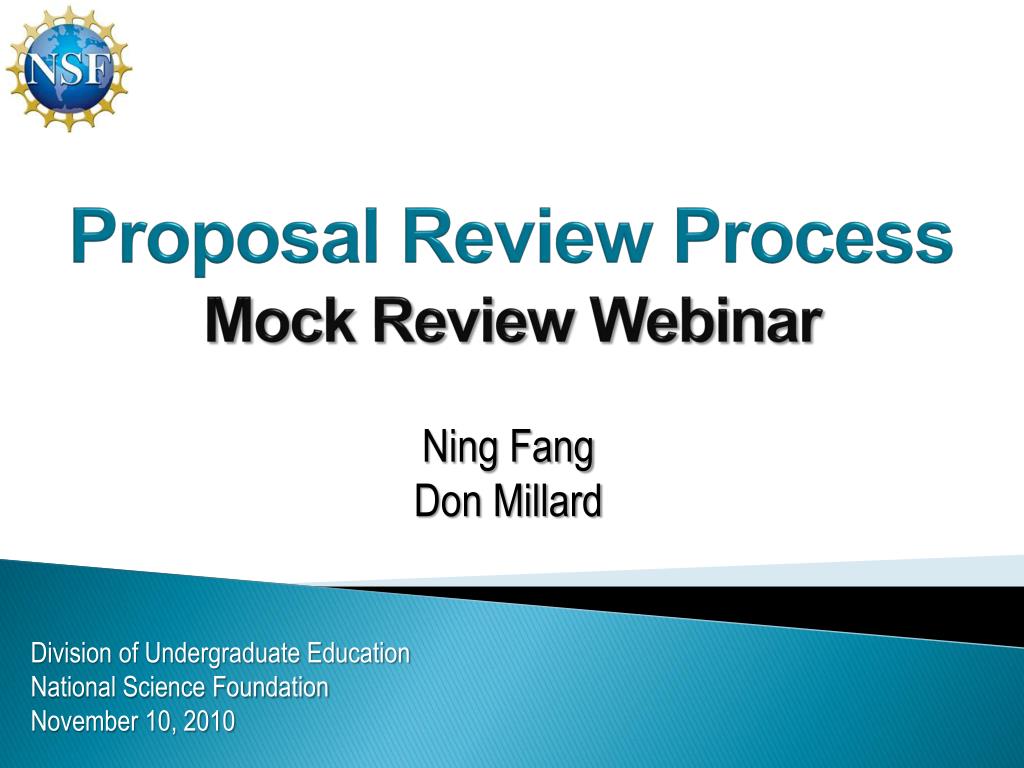 NSF

Proposal Review Process
Mock Review Webinar

Ning Fang
Don Millard

Division of Undergraduate Education
National Science Foundation
November 10, 2010